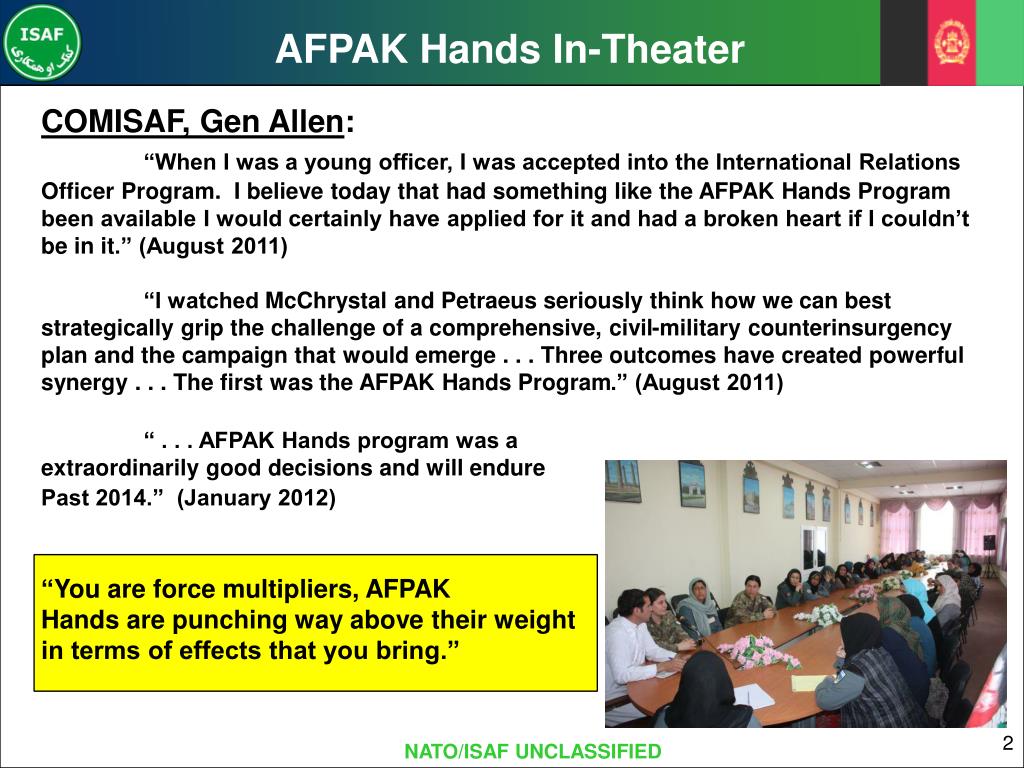 ISAF

AFPAK Hands In-Theater

COMISAF, Gen Allen:

“When I was a young officer, I was accepted into the International Relations Officer Program. I believe today that had something like the AFPAK Hands Program been available I would certainly have applied for it and had a broken heart if I couldn’t be in it.” (August 2011)

“I watched McChrystal and Petraeus seriously think how we can best strategically grip the challenge of a comprehensive, civil-military counterinsurgency plan and the campaign that would emerge . . . Three outcomes have created powerful synergy . . . The first was the AFPAK Hands Program.” (August 2011)

“ . . . AFPAK Hands program was a extraordinarily good decisions and will endure Past 2014.” (January 2012)

“You are force multipliers, AFPAK Hands are punching way above their weight in terms of effects that you bring.”

NATO/ISAF UNCLASSIFIED

2